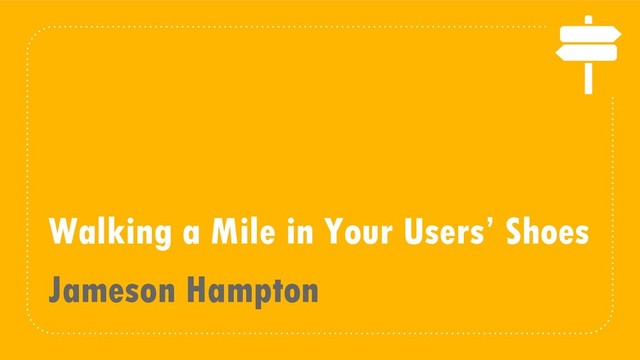 Walking a Mile in Your Users' Shoes

Jameson Hampton